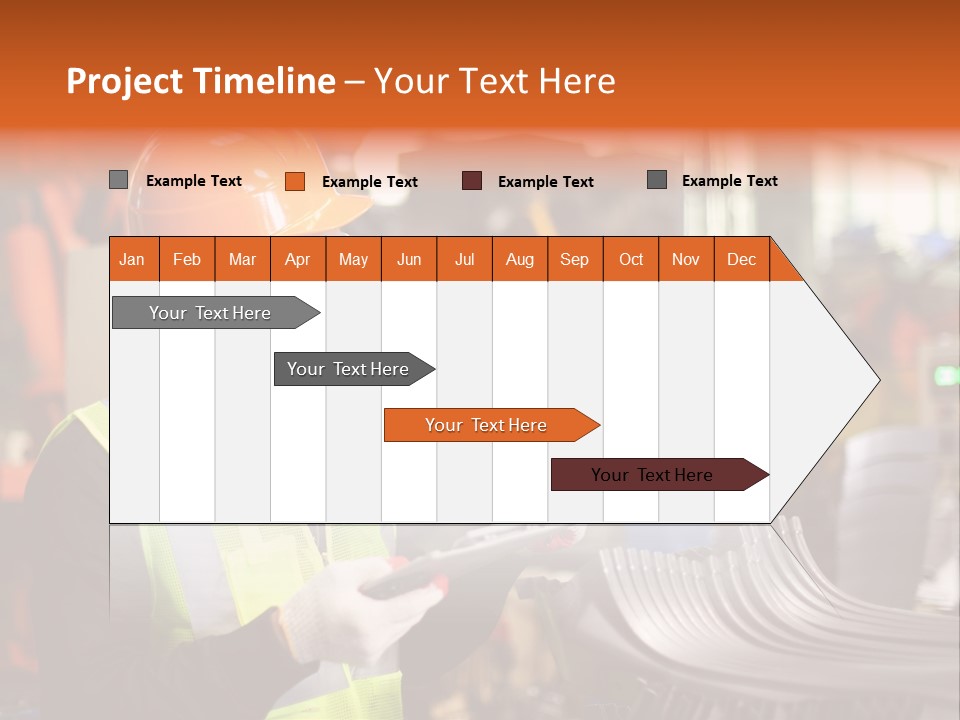 Project Timeline – Your Text Here

Example Text Example Text Example Text Example Text

| Jan | Feb | Mar | Apr | May | Jun | Jul | Aug | Sep | Oct | Nov | Dec |
|---|---|---|---|---|---|---|---|---|---|---|---|

Your Text Here

Your Text Here

Your Text Here

Your Text Here